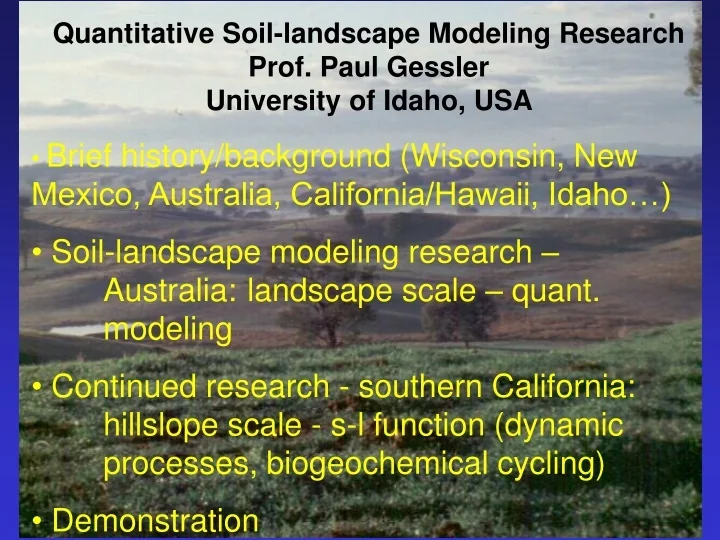 Quantitative Soil-landscape Modeling Research
Prof. Paul Gessler
University of Idaho, USA

• Brief history/background (Wisconsin, New Mexico, Australia, California/Hawaii, Idaho…)

• Soil-landscape modeling research – Australia: landscape scale – quant. modeling

• Continued research - southern California: hillslope scale - s-l function (dynamic processes, biogeochemical cycling)

• Demonstration